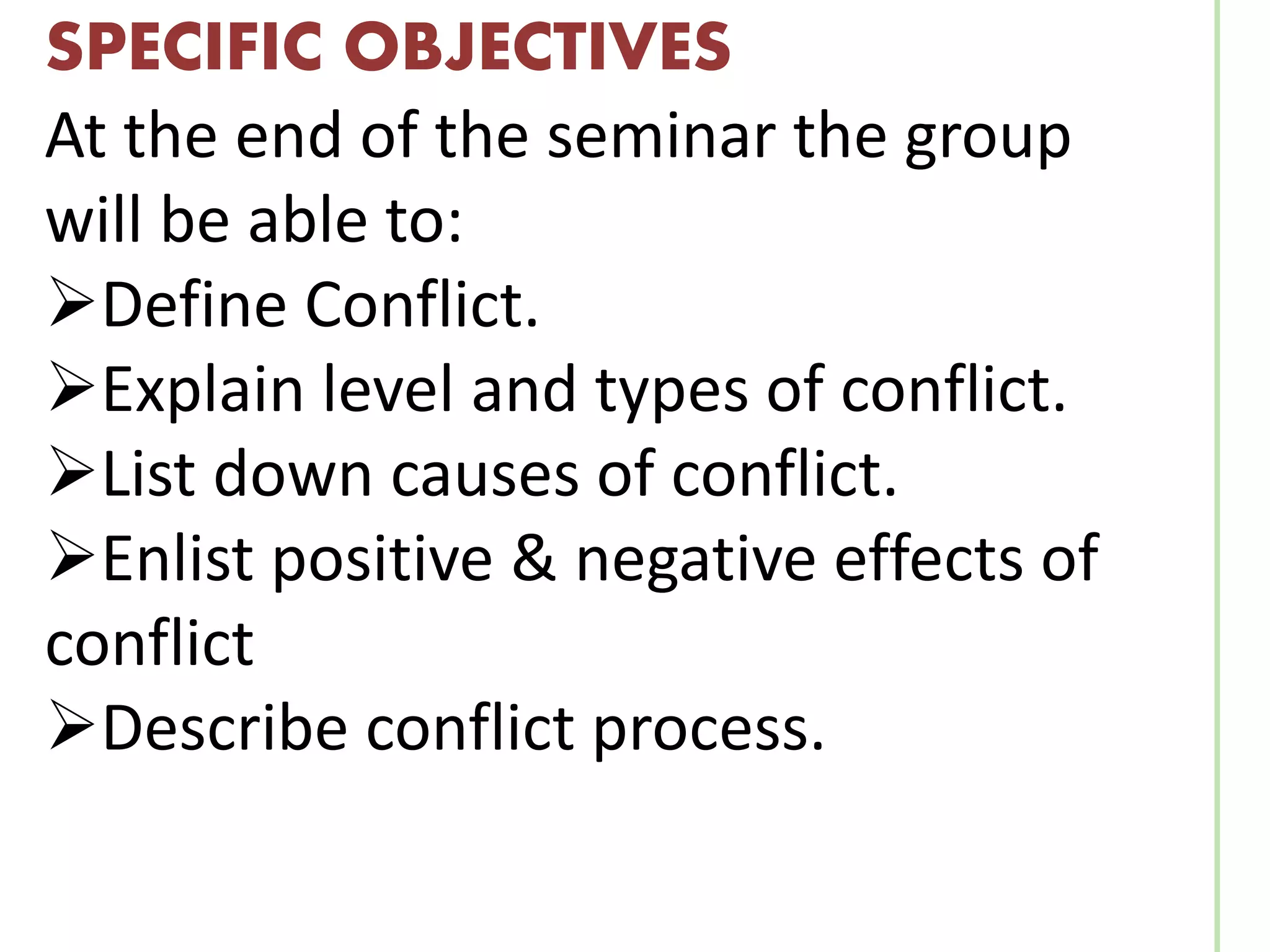 SPECIFIC OBJECTIVES

At the end of the seminar the group will be able to:

➢Define Conflict.

➢Explain level and types of conflict.

➢List down causes of conflict.

➢Enlist positive & negative effects of conflict

➢Describe conflict process.